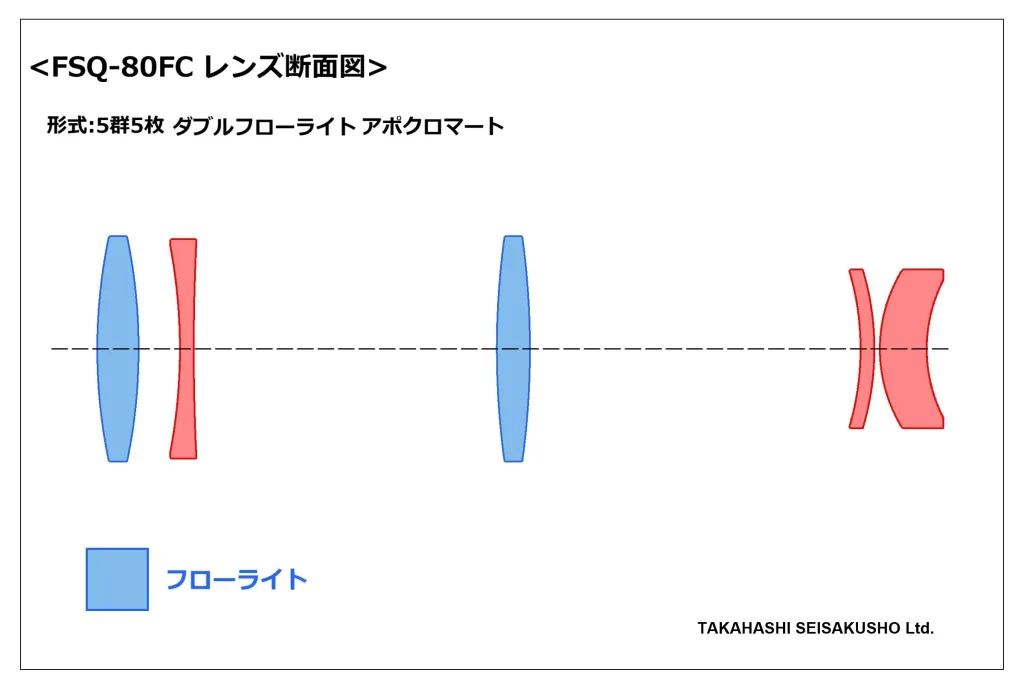 <FSQ-80FC レンズ断面図>

形式:5群5枚 ダブルフローライト アポクロマート

フローライト

TAKAHASHI SEISAKUSHO Ltd.